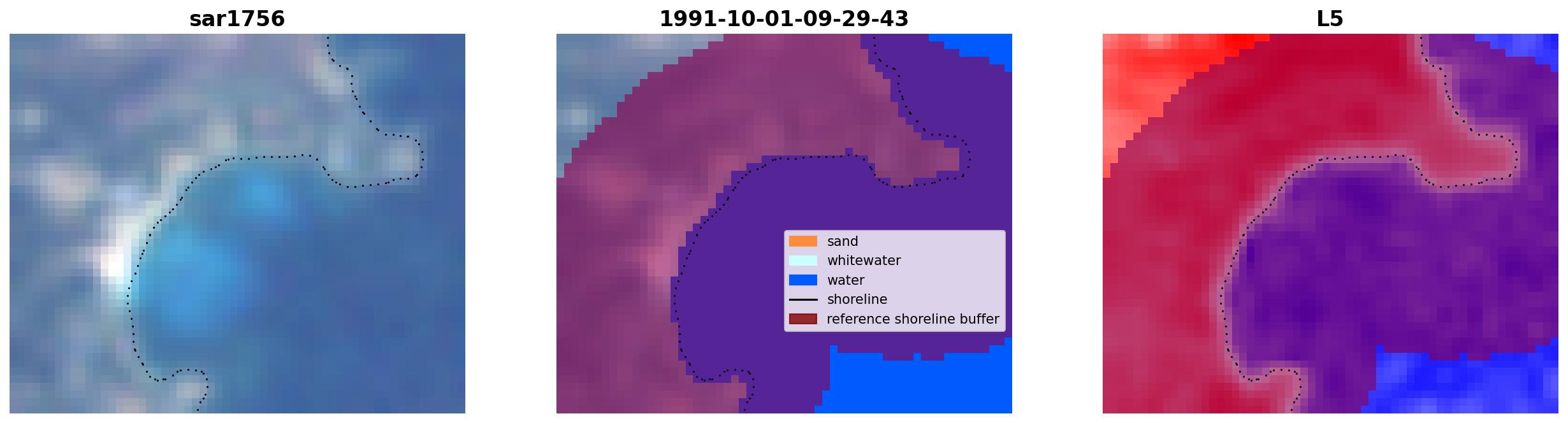 sar1756

1991-10-01-09-29-43

sand
whitewater
water
shoreline
reference shoreline buffer

L5